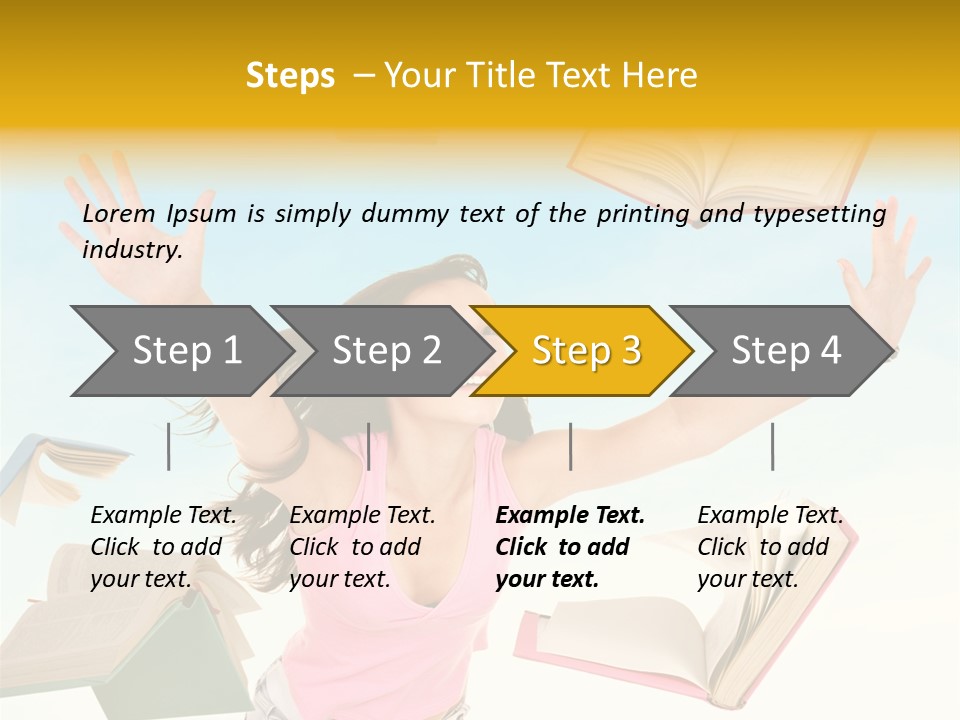 Steps – Your Title Text Here

Lorem Ipsum is simply dummy text of the printing and typesetting industry.

Step 1

Step 2

Step 3

Step 4

Example Text. Click to add your text.

Example Text. Click to add your text.

Example Text. Click to add your text.

Example Text. Click to add your text.